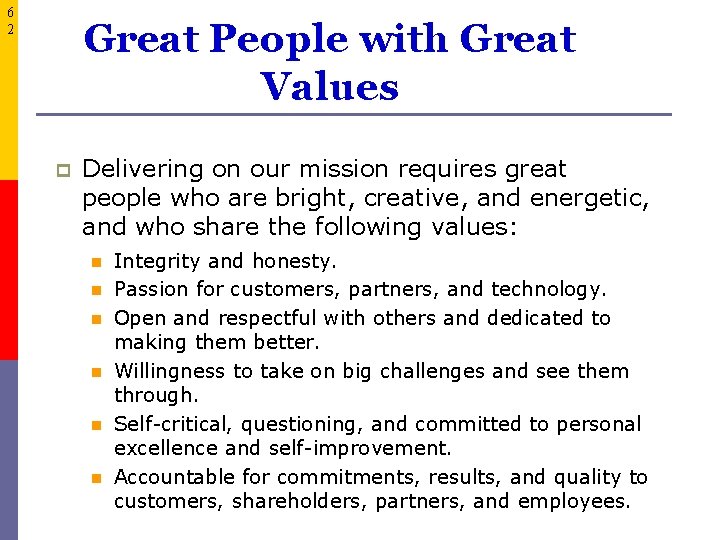 62

Great People with Great Values

Delivering on our mission requires great people who are bright, creative, and energetic, and who share the following values:

Integrity and honesty.

Passion for customers, partners, and technology.

Open and respectful with others and dedicated to making them better.

Willingness to take on big challenges and see them through.

Self-critical, questioning, and committed to personal excellence and self-improvement.

Accountable for commitments, results, and quality to customers, shareholders, partners, and employees.